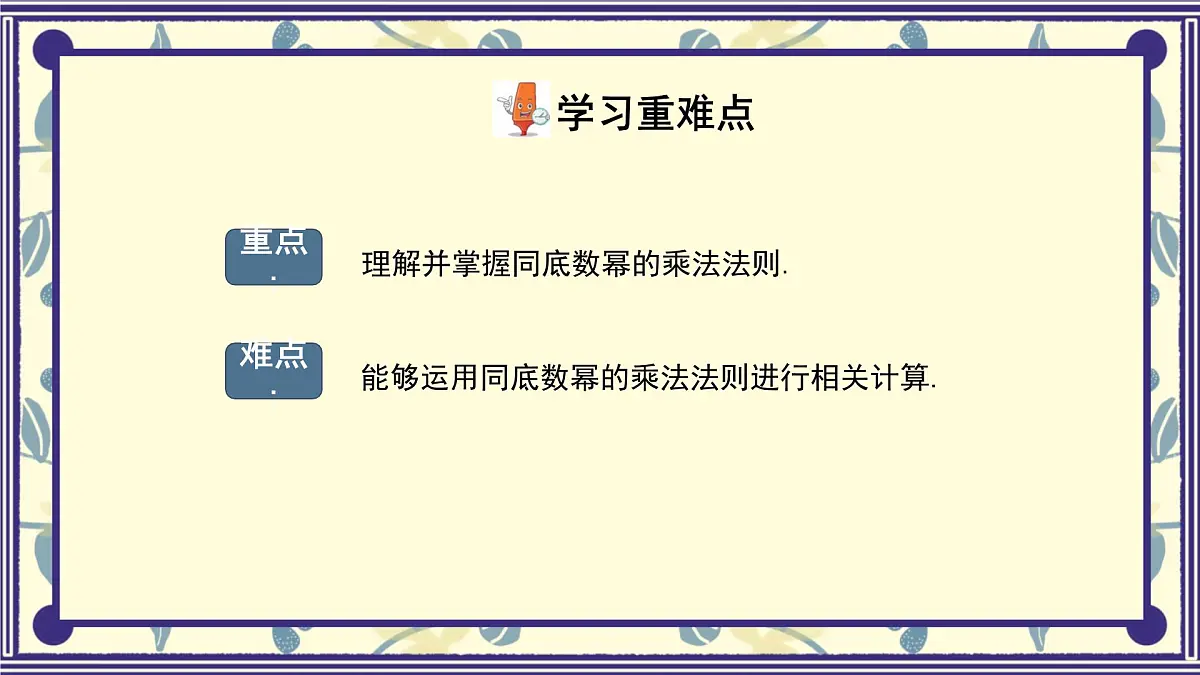 学习重难点

重点.

理解并掌握同底数幂的乘法法则.

难点.

能够运用同底数幂的乘法法则进行相关计算.